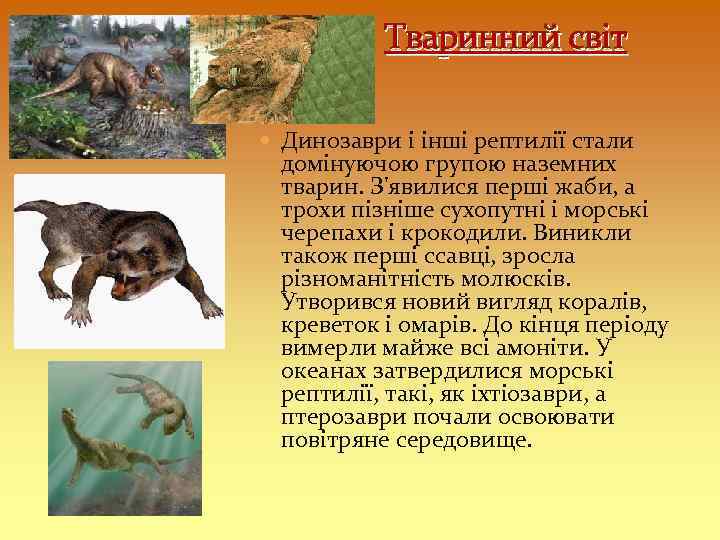 Тваринний світ

Динозаври і інші рептилії стали домінуючою групою наземних тварин. З'явилися перші жаби, а трохи пізніше сухопутні і морські черепахи і крокодили. Виникли також перші ссавці, зросла різноманітність молюсків. Утворився новий вигляд коралів, креветок і омарів. До кінця періоду вимерли майже всі амоніти. У океанах затвердилися морські рептилії, такі, як іхтіозаври, а птерозаври почали освоювати повітряне середовище.